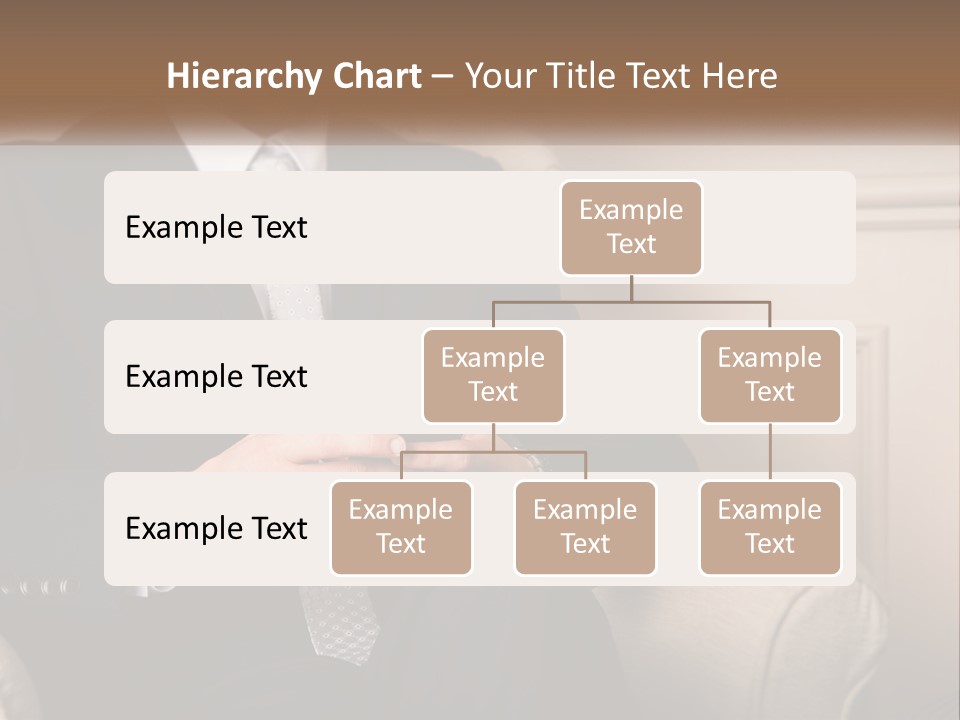 Hierarchy Chart – Your Title Text Here

Example Text

Example Text

Example Text

Example Text

Example Text

Example Text

Example Text

Example Text

Example Text